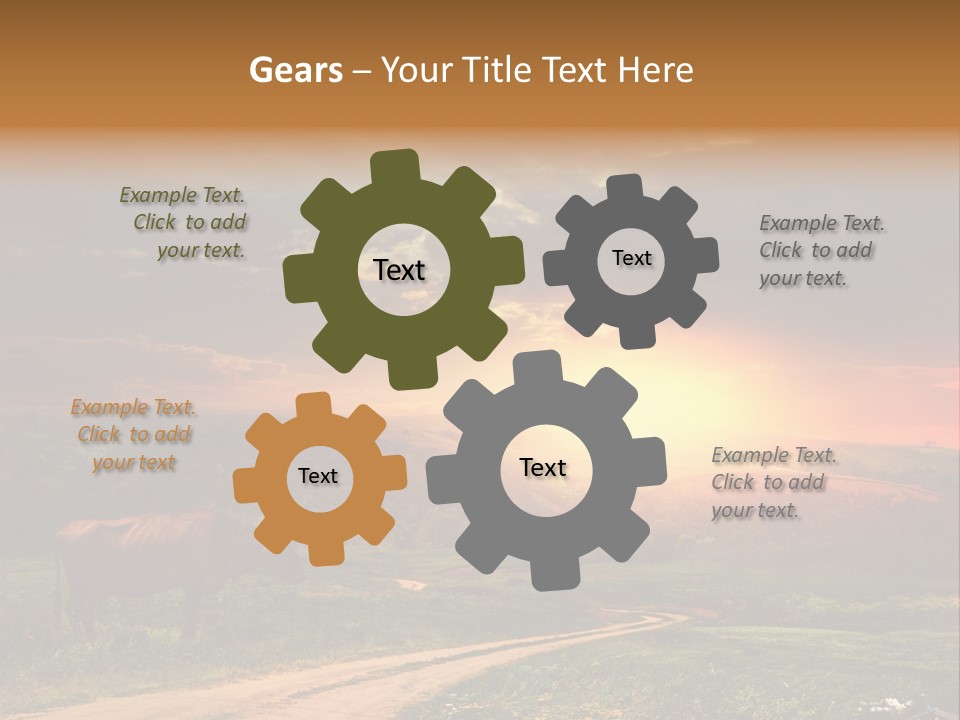 Gears – Your Title Text Here

Example Text. Click to add your text.

Text

Text

Example Text. Click to add your text.

Example Text. Click to add your text

Text

Text

Example Text. Click to add your text.